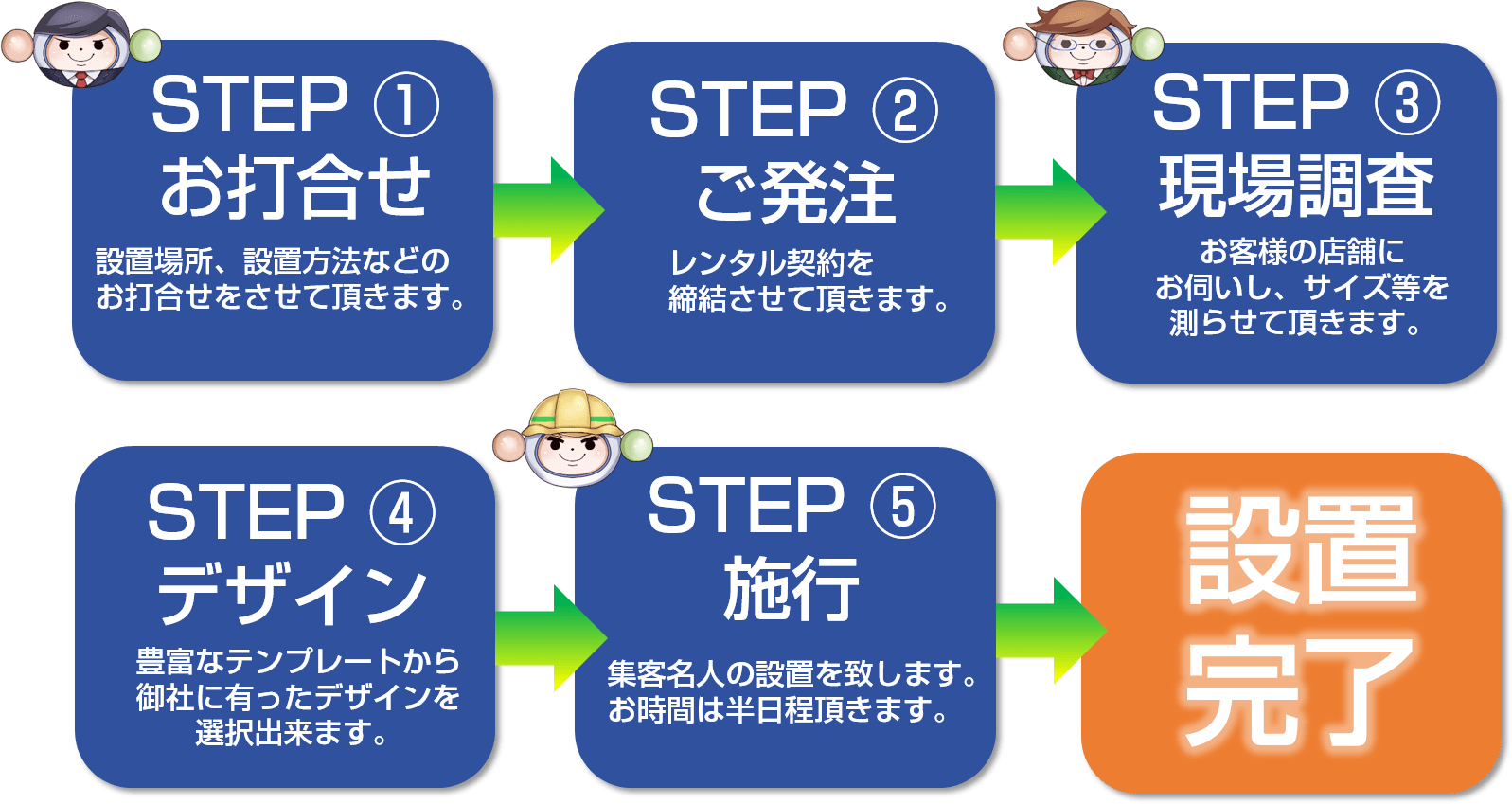 STEP ①
お打合せ
設置場所、設置方法などのお打合せをさせて頂きます。

STEP ②
ご発注
レンタル契約を締結させて頂きます。

STEP ③
現場調査
お客様の店舗にお伺いし、サイズ等を測らせて頂きます。

STEP ④
デザイン
豊富なテンプレートから御社に有ったデザインを選択出来ます。

STEP ⑤
施行
集客名人の設置を致します。お時間は半日程頂きます。

設置完了